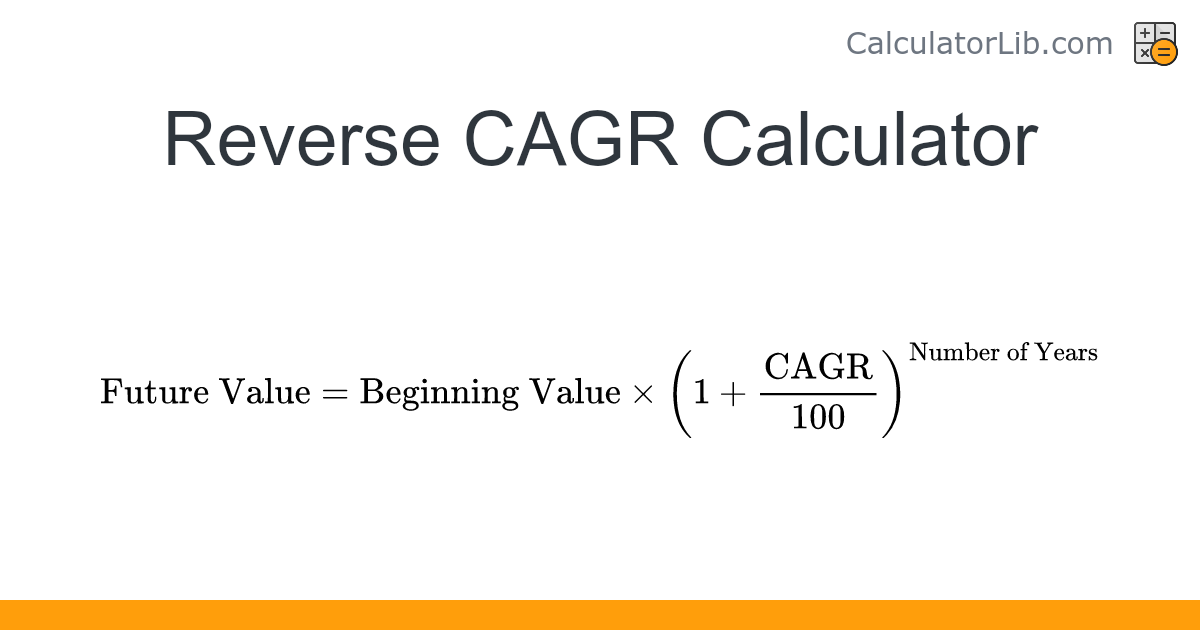 CalculatorLib.com

Reverse CAGR Calculator

$\text{Future Value} = \text{Beginning Value} \times \left(1 + \frac{\text{CAGR}}{100}\right)^{\text{Number of Years}}$